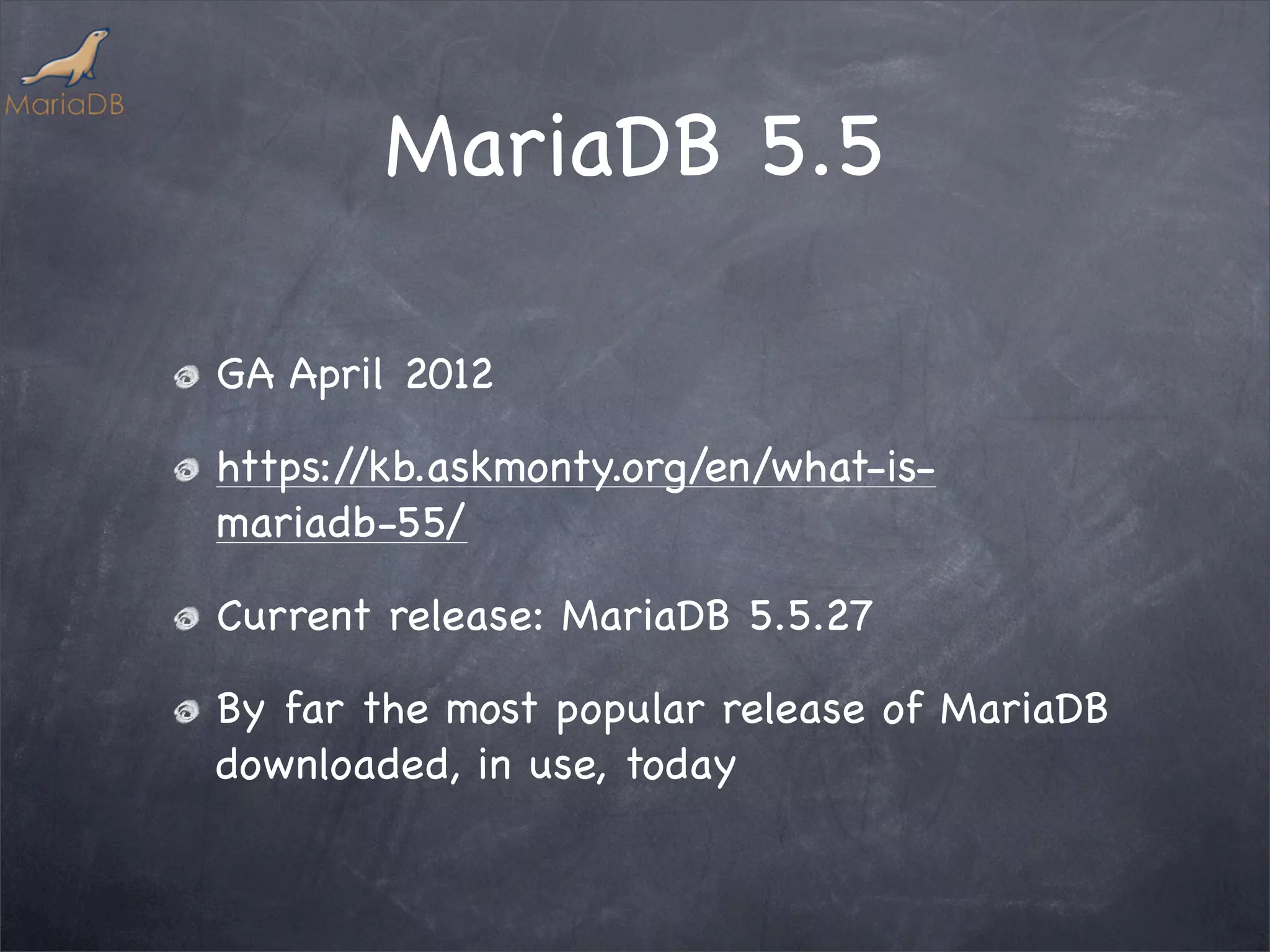 MariaDB

MariaDB 5.5

GA April 2012

https://kb.askmonty.org/en/what-is-mariadb-55/

Current release: MariaDB 5.5.27

By far the most popular release of MariaDB downloaded, in use, today